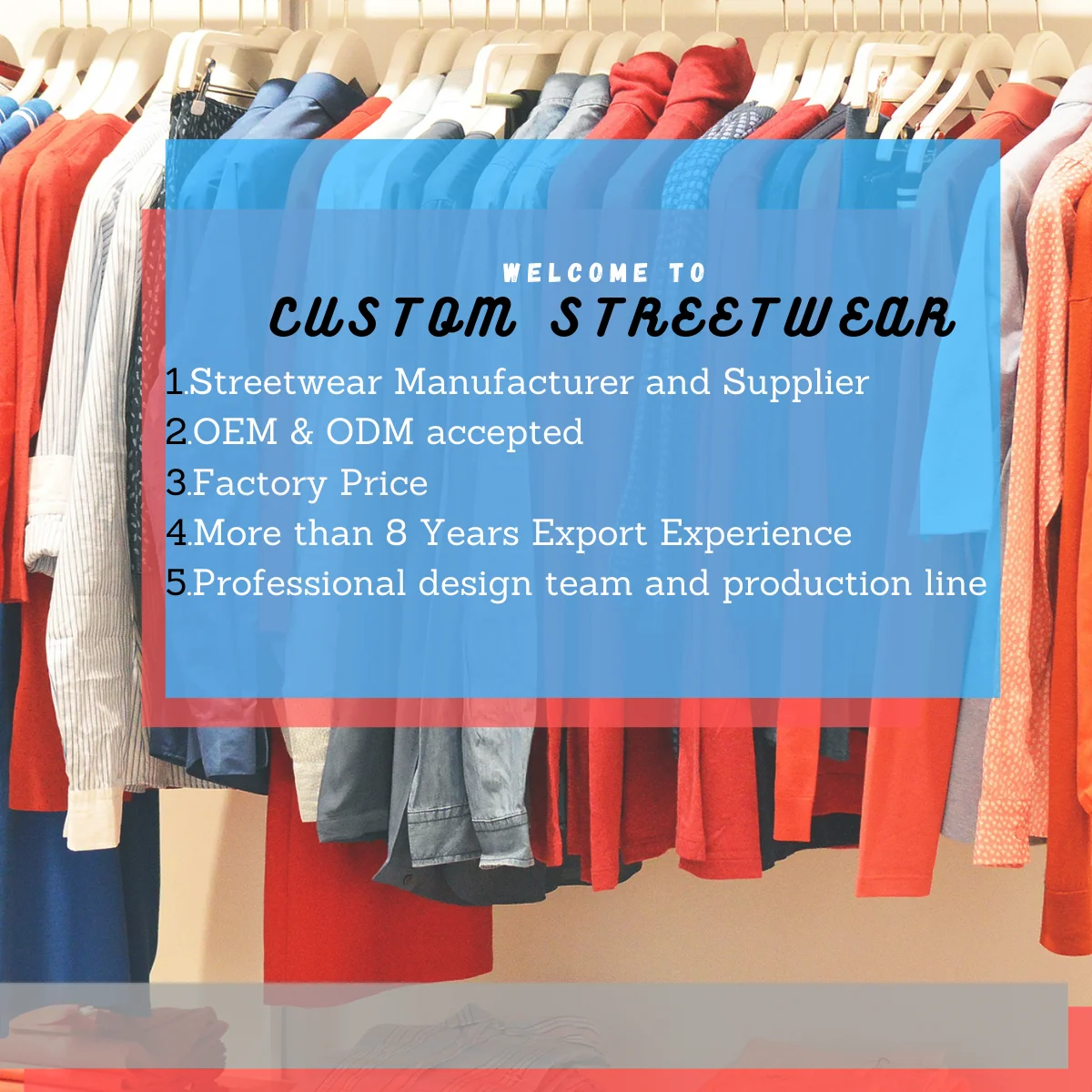 WELCOME TO
CUSTOM STREETWEAR

1.Streetwear Manufacturer and Supplier
2.OEM & ODM accepted
3.Factory Price
4.More than 8 Years Export Experience
5.Professional design team and production line